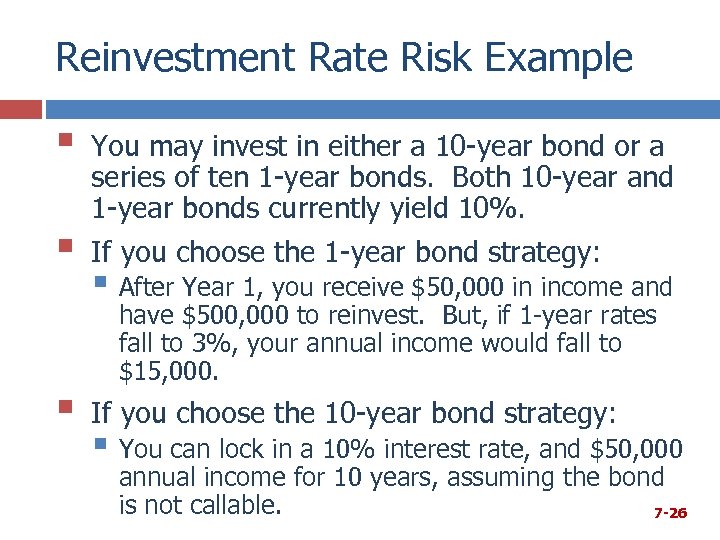 Reinvestment Rate Risk Example

You may invest in either a 10-year bond or a series of ten 1-year bonds. Both 10-year and 1-year bonds currently yield 10%.

If you choose the 1-year bond strategy:

After Year 1, you receive \$50,000 in income and have \$500,000 to reinvest. But, if 1-year rates fall to 3%, your annual income would fall to \$15,000.

If you choose the 10-year bond strategy:

You can lock in a 10% interest rate, and \$50,000 annual income for 10 years, assuming the bond is not callable.

7-26